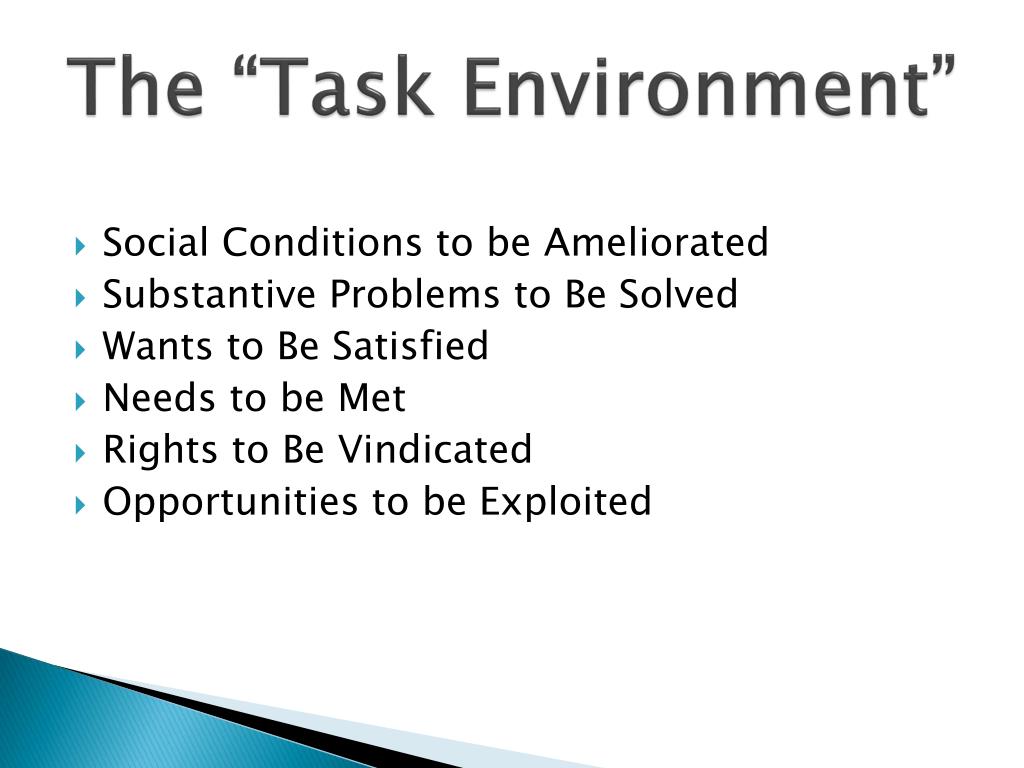 The “Task Environment”

Social Conditions to be Ameliorated
Substantive Problems to Be Solved
Wants to Be Satisfied
Needs to be Met
Rights to Be Vindicated
Opportunities to be Exploited